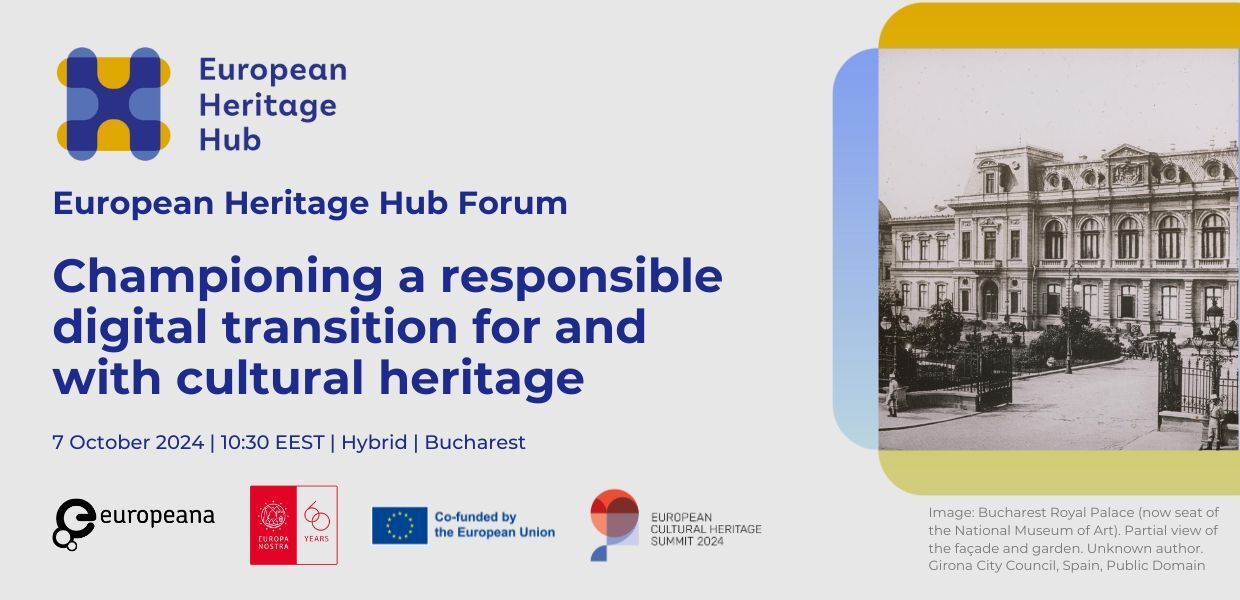 European Heritage Hub

European Heritage Hub Forum

Championing a responsible digital transition for and with cultural heritage

7 October 2024 | 10:30 EEST | Hybrid | Bucharest

europeana

EUROPA NOSTRA 60 YEARS

Co-funded by the European Union

EUROPEAN CULTURAL HERITAGE SUMMIT 2024

Image: Bucharest Royal Palace (now seat of the National Museum of Art). Partial view of the façade and garden. Unknown author. Girona City Council, Spain, Public Domain